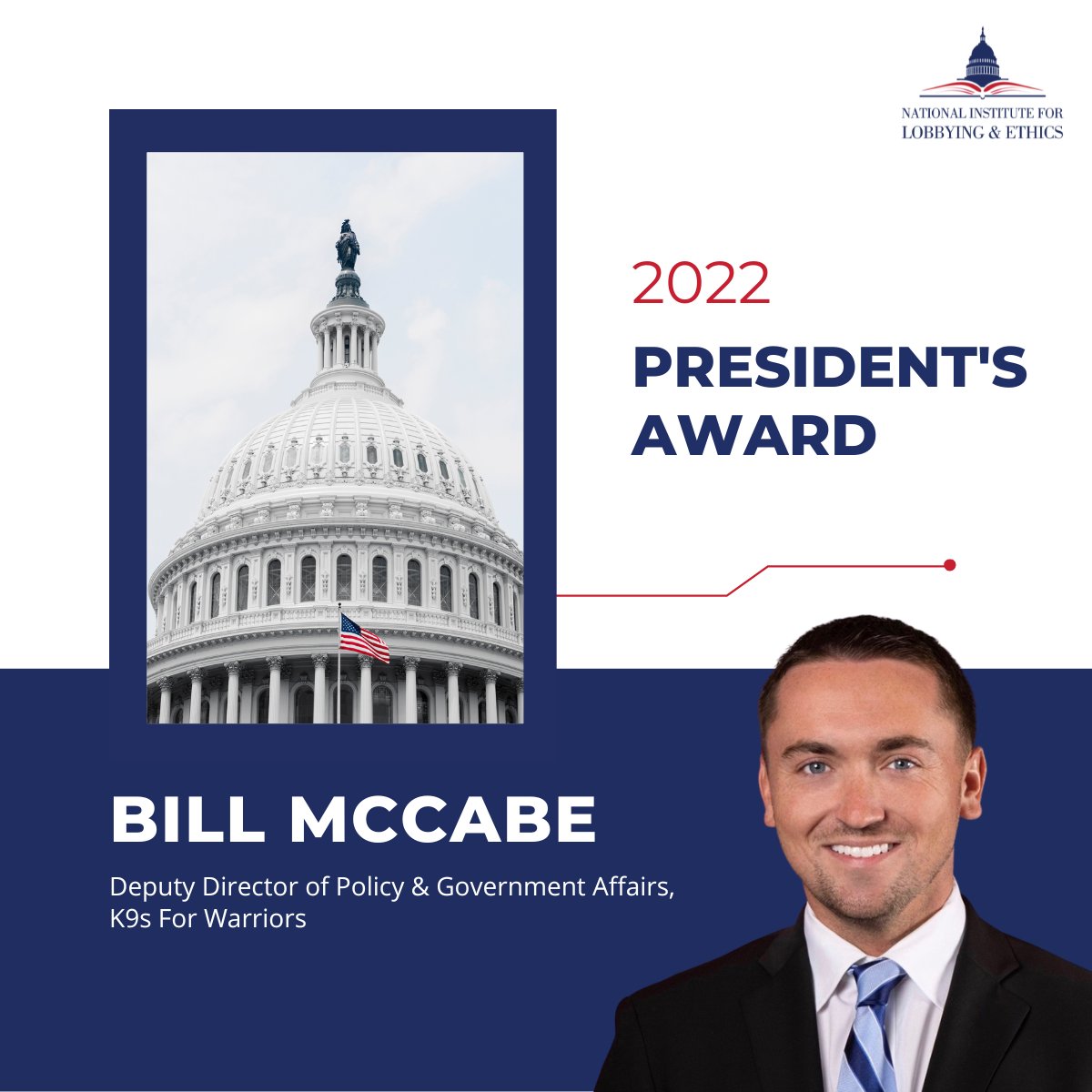 NATIONAL INSTITUTE FOR
LOBBYING & ETHICS

2022

PRESIDENT'S AWARD

BILL MCCABE

Deputy Director of Policy & Government Affairs, K9s For Warriors